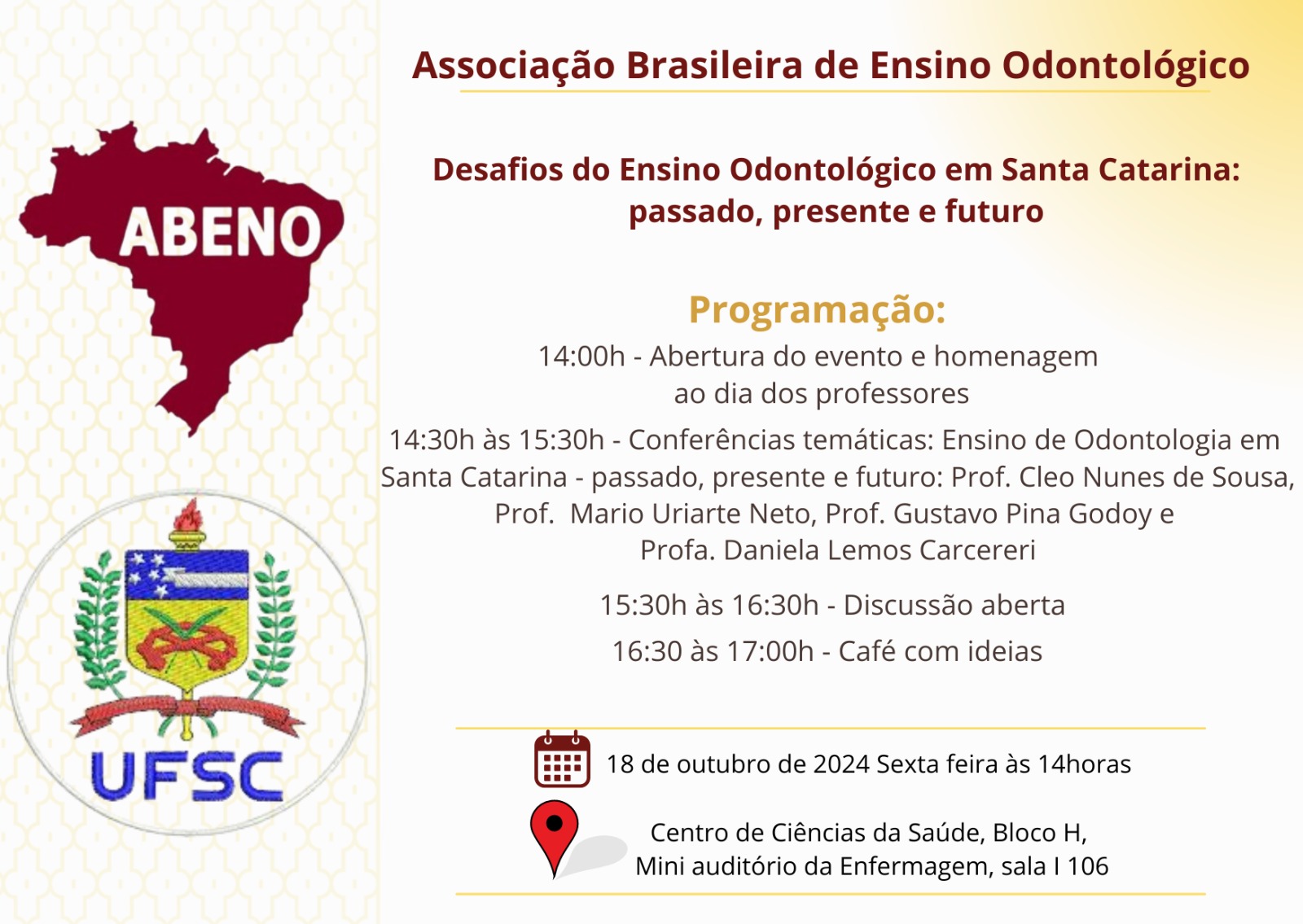 ABENO

UFSC

Associação Brasileira de Ensino Odontológico

Desafios do Ensino Odontológico em Santa Catarina: passado, presente e futuro

Programação:

14:00h - Abertura do evento e homenagem ao dia dos professores

14:30h às 15:30h - Conferências temáticas: Ensino de Odontologia em Santa Catarina - passado, presente e futuro: Prof. Cleo Nunes de Sousa, Prof. Mario Uriarte Neto, Prof. Gustavo Pina Godoy e Profa. Daniela Lemos Carcereri

15:30h às 16:30h - Discussão aberta

16:30 às 17:00h - Café com ideias

18 de outubro de 2024 Sexta feira às 14horas

Centro de Ciências da Saúde, Bloco H, Mini auditório da Enfermagem, sala I 106